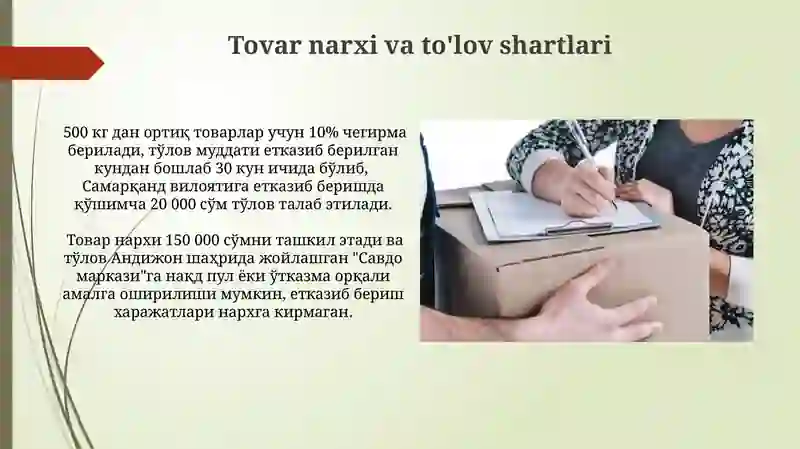 Tovar narxi va to'lov shartlari

500 кг дан ортиқ товарлар учун 10% чегирма берилади, тўлов муддати етказиб берилган кундан бошлаб 30 кун ичида бўлиб, Самарқанд вилоятига етказиб беришда қўшимча 20 000 сўм тўлов талаб этилади.

Товар нархи 150 000 сўмни ташкил этади ва тўлов Андижон шаҳрида жойлашган "Савдо маркази"га нақд пул ёки ўтказма орқали амалга оширилиши мумкин, етказиб бериш харажатлари нархга кирмаган.